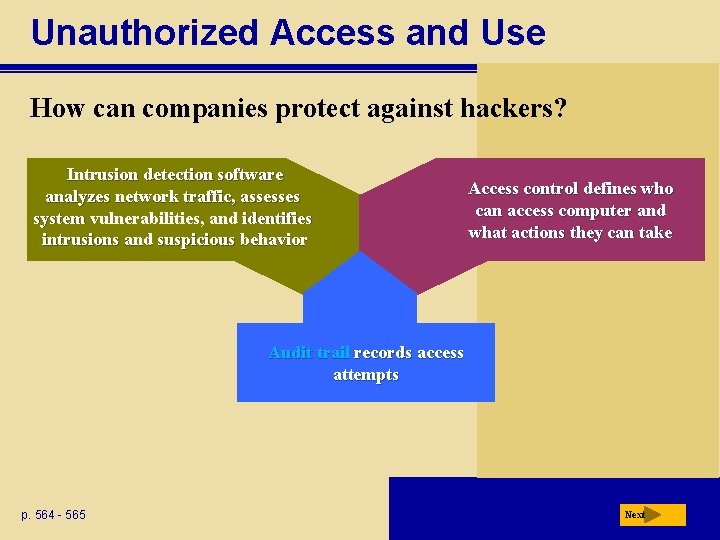 Unauthorized Access and Use

How can companies protect against hackers?

Intrusion detection software analyzes network traffic, assesses system vulnerabilities, and identifies intrusions and suspicious behavior

Access control defines who can access computer and what actions they can take

Audit trail records access attempts

p. 564 - 565

Next